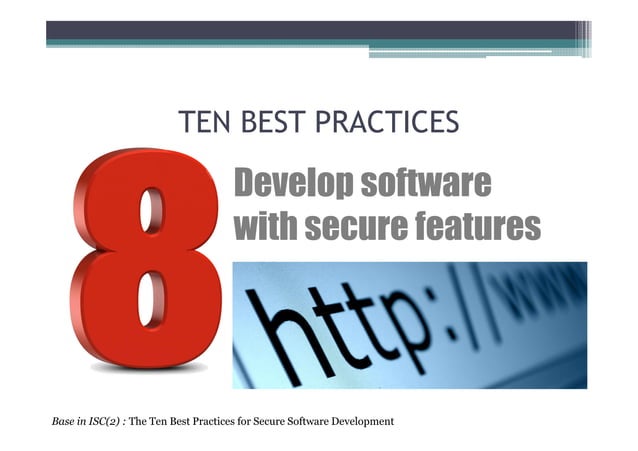 TEN BEST PRACTICES

8

Develop software with secure features

http://www

Base in ISC(2) : The Ten Best Practices for Secure Software Development